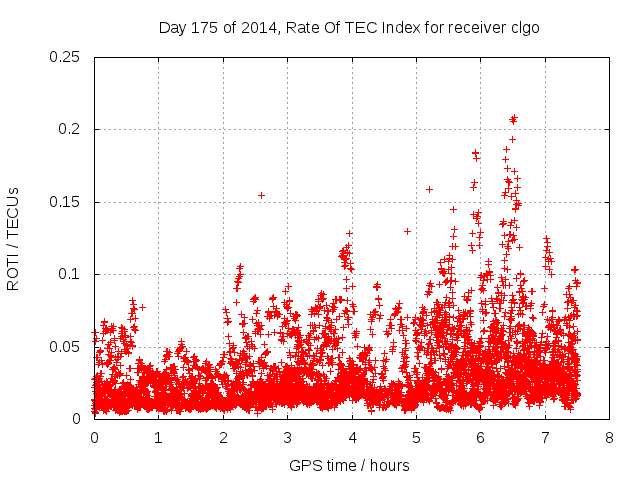 Day 175 of 2014, Rate Of TEC Index for receiver clgo

ROTI / TECUs

0.25
0.2
0.15
0.1
0.05
0

0 1 2 3 4 5 6 7 8

GPS time / hours